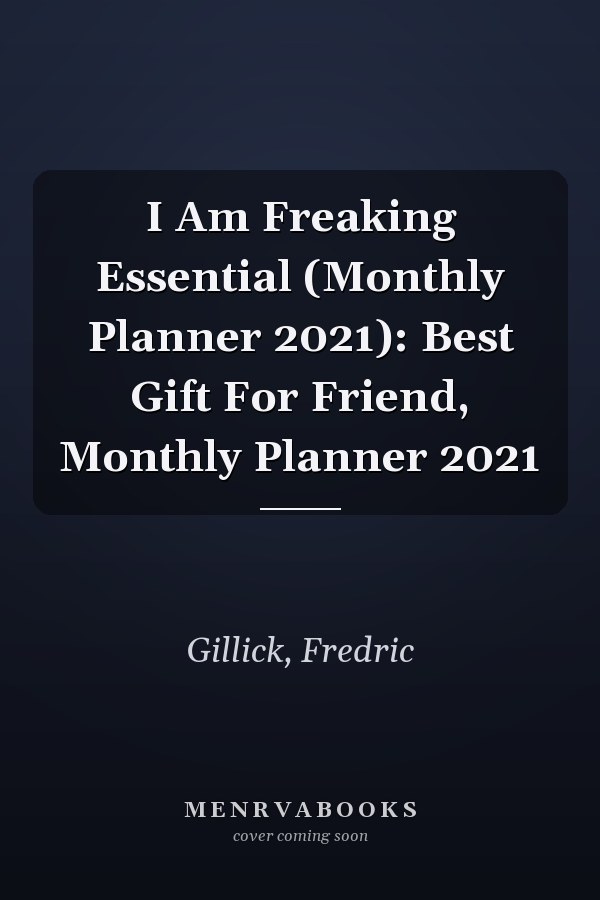 I Am Freaking Essential (Monthly Planner 2021): Best Gift For Friend, Monthly Planner 2021

Gillick, Fredric

MENRVABOOKS
cover coming soon